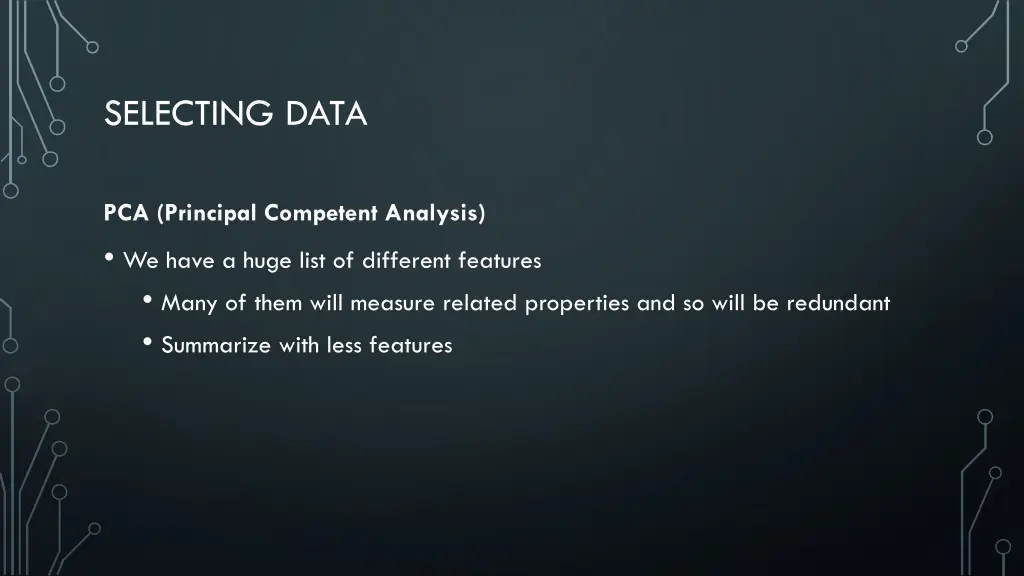 SELECTING DATA

PCA (Principal Competent Analysis)

• We have a huge list of different features

• Many of them will measure related properties and so will be redundant

• Summarize with less features